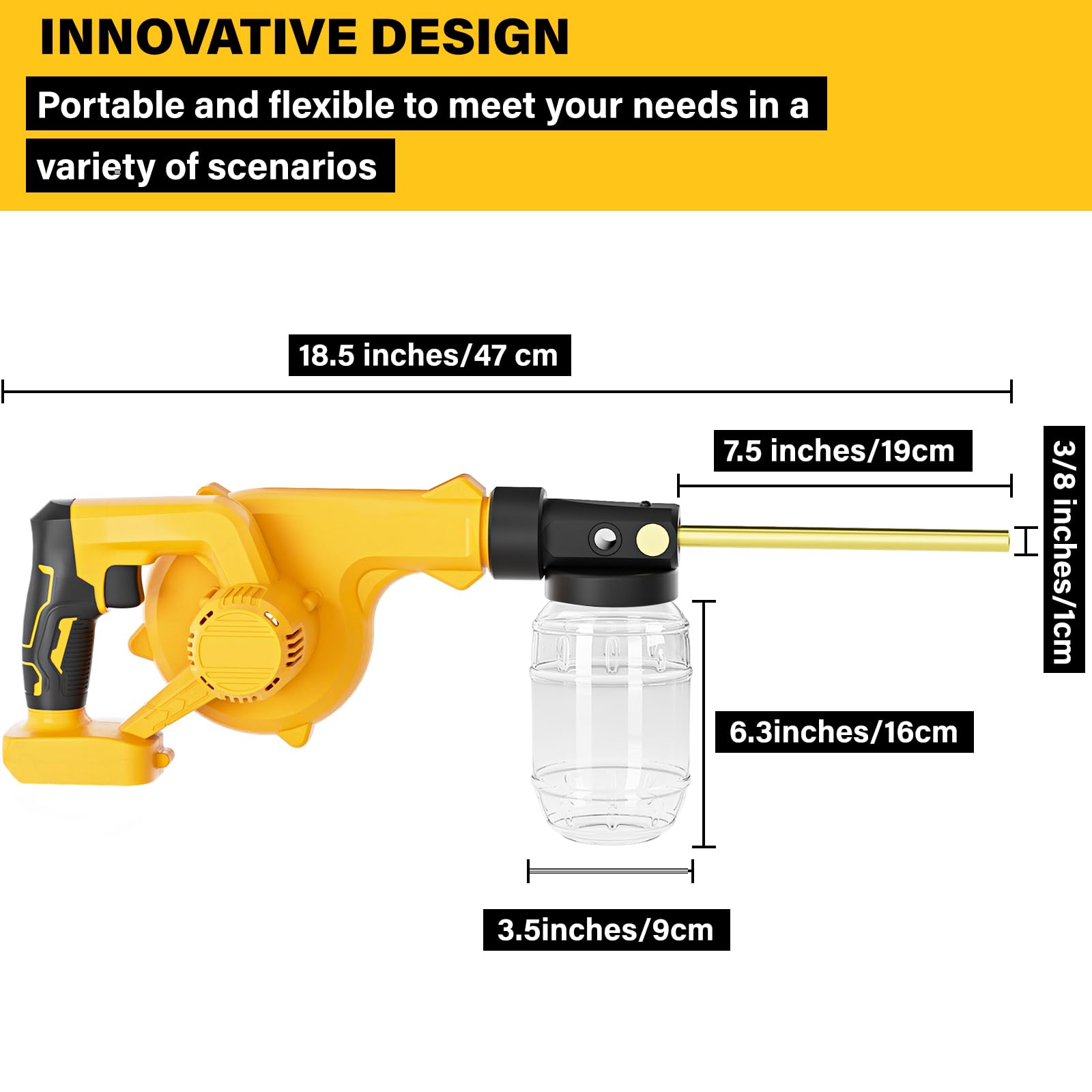 INNOVATIVE DESIGN

Portable and flexible to meet your needs in a variety of scenarios

18.5 inches/47 cm

7.5 inches/19cm

3/8 inches/1cm

6.3inches/16cm

3.5inches/9cm